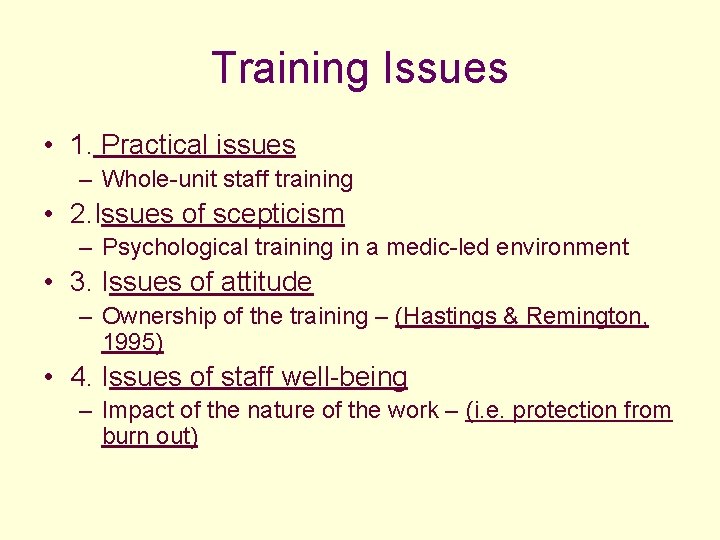 Training Issues

• 1. Practical issues
– Whole-unit staff training
• 2.Issues of scepticism
– Psychological training in a medic-led environment
• 3. Issues of attitude
– Ownership of the training – (Hastings & Remington, 1995)
• 4. Issues of staff well-being
– Impact of the nature of the work – (i.e. protection from burn out)